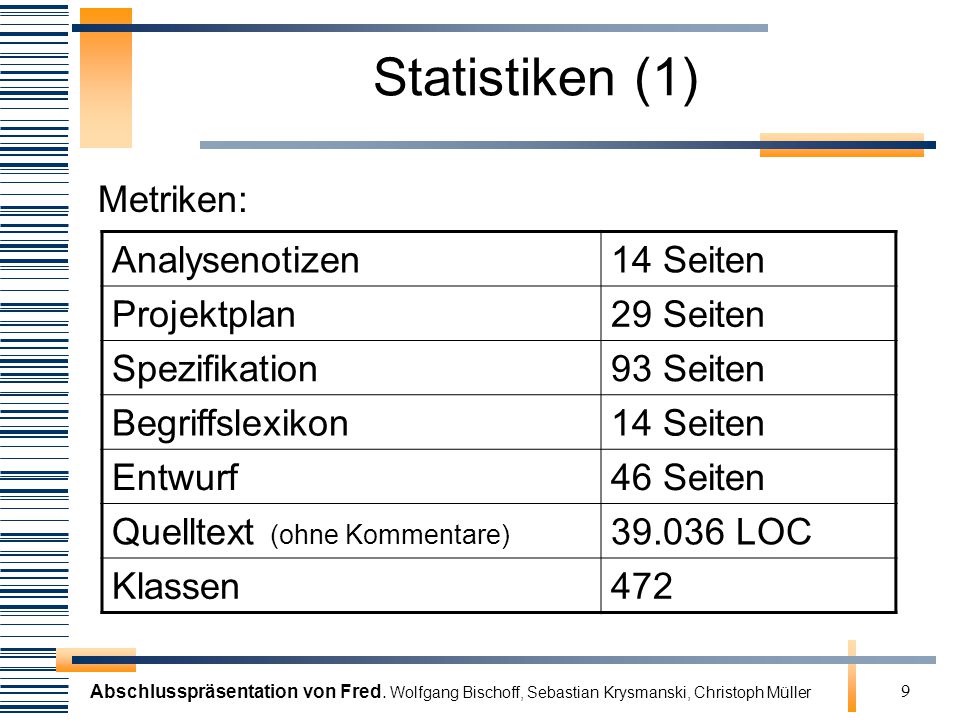 Statistiken (1)

Metriken:

| Analysenotizen | 14 Seiten |
|---|---|
| Projektplan | 29 Seiten |
| Spezifikation | 93 Seiten |
| Begriffslexikon | 14 Seiten |
| Entwurf | 46 Seiten |
| Quelltext (ohne Kommentare) | 39.036 LOC |
| Klassen | 472 |

Abschlusspräsentation von Fred. Wolfgang Bischoff, Sebastian Krysmanski, Christoph Müller

9